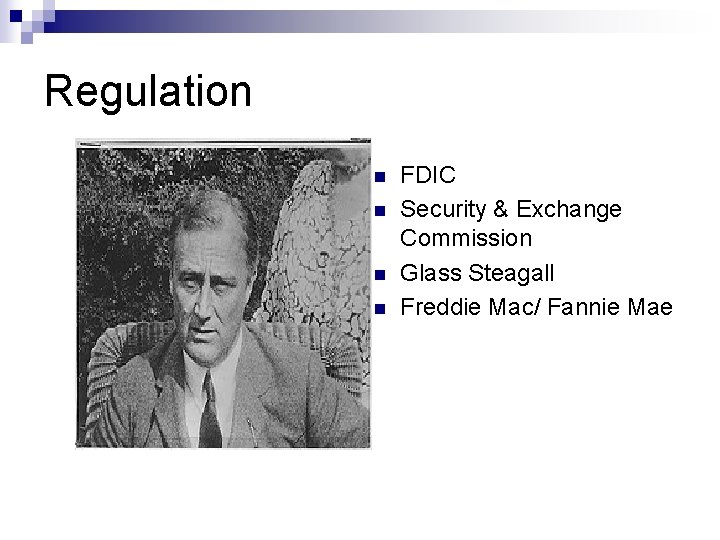 Regulation

- FDIC
- Security & Exchange Commission
- Glass Steagall
- Freddie Mac/ Fannie Mae